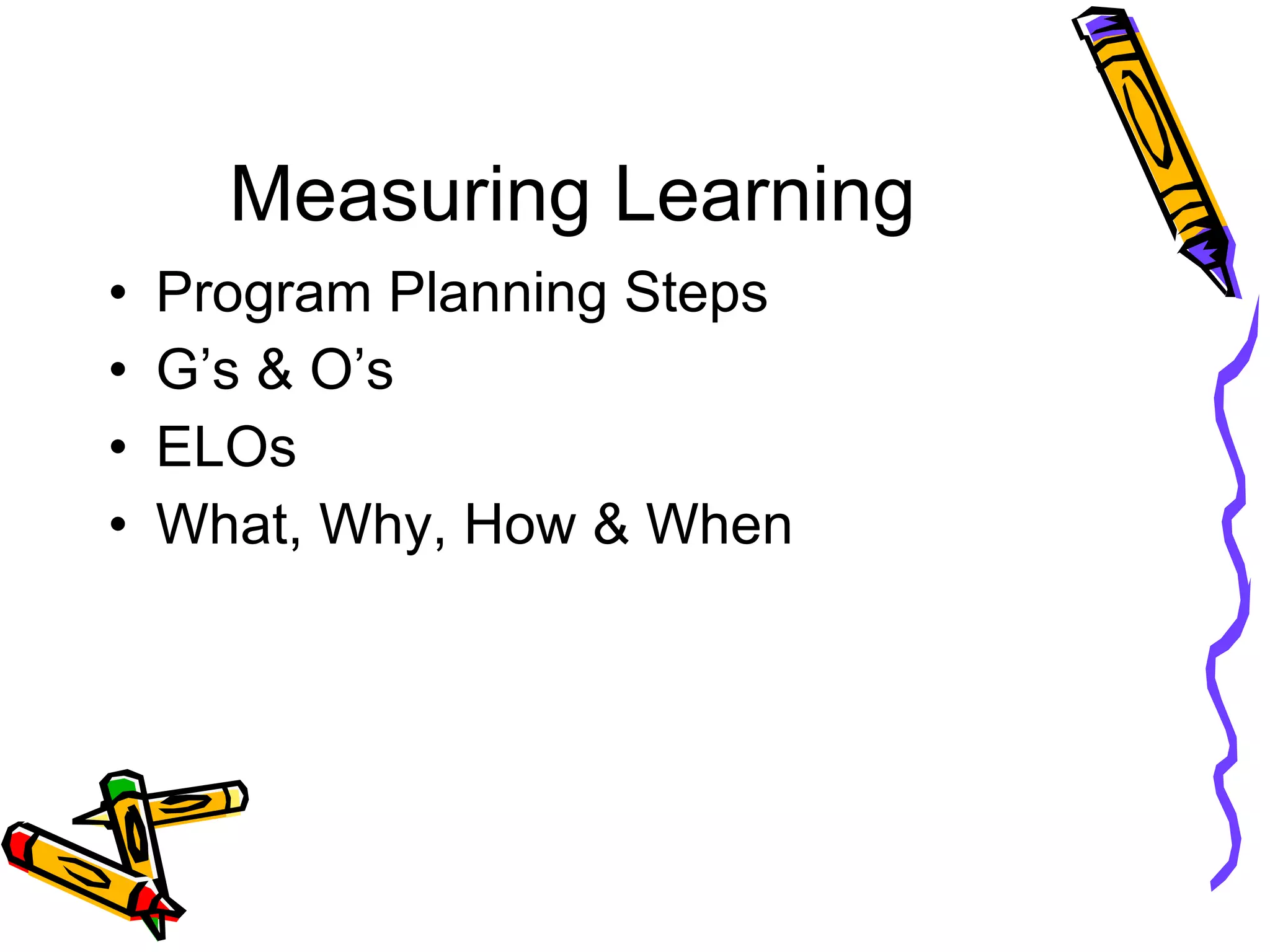 Measuring Learning

• Program Planning Steps
• G’s & O’s
• ELOs
• What, Why, How & When